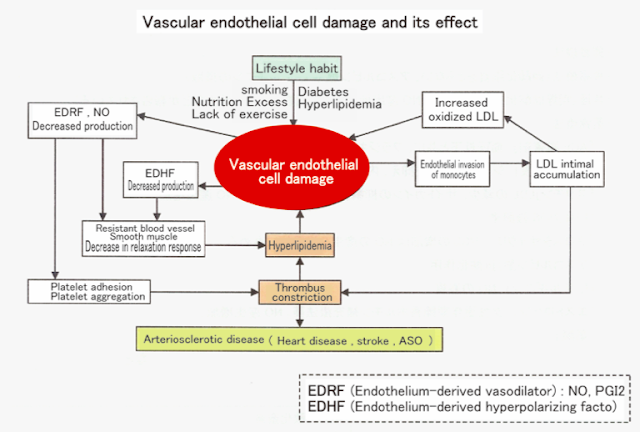 Vascular endothelial cell damage and its effect

Lifestyle habit

smoking
Nutrition Excess
Lack of exercise

Diabetes
Hyperlipidemia

EDRF , NO
Decreased production

Increased oxidized LDL

Vascular endothelial cell damage

EDHF
Decreased production

Endothelial invasion of monocytes

LDL intimal accumulation

Resistant blood vessel
Smooth muscle
Decrease in relaxation response

Hyperlipidemia

Platelet adhesion
Platelet aggregation

Thrombus constriction

Arteriosclerotic disease ( Heart disease , stroke , ASO )

EDRF (Endothelium-derived vasodilator) : NO, PGI2
EDHF (Endothelium-derived hyperpolarizing facto)